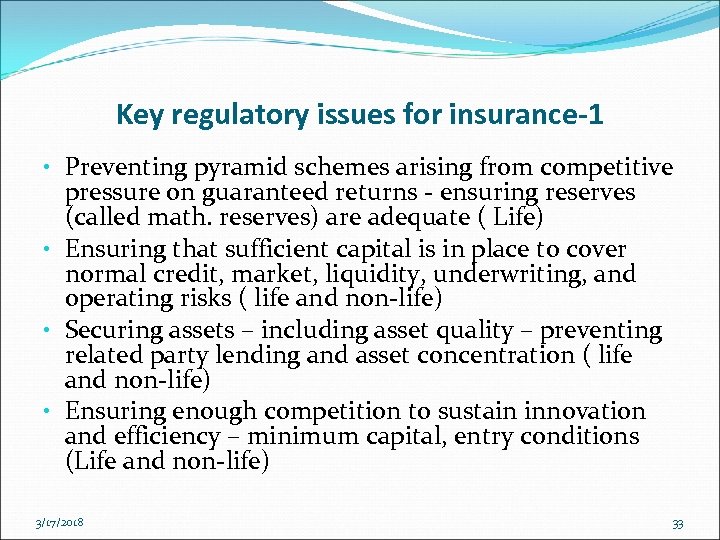 Key regulatory issues for insurance-1

• Preventing pyramid schemes arising from competitive pressure on guaranteed returns - ensuring reserves (called math. reserves) are adequate ( Life)

• Ensuring that sufficient capital is in place to cover normal credit, market, liquidity, underwriting, and operating risks ( life and non-life)

• Securing assets – including asset quality – preventing related party lending and asset concentration ( life and non-life)

• Ensuring enough competition to sustain innovation and efficiency – minimum capital, entry conditions (Life and non-life)

3/17/2018

33